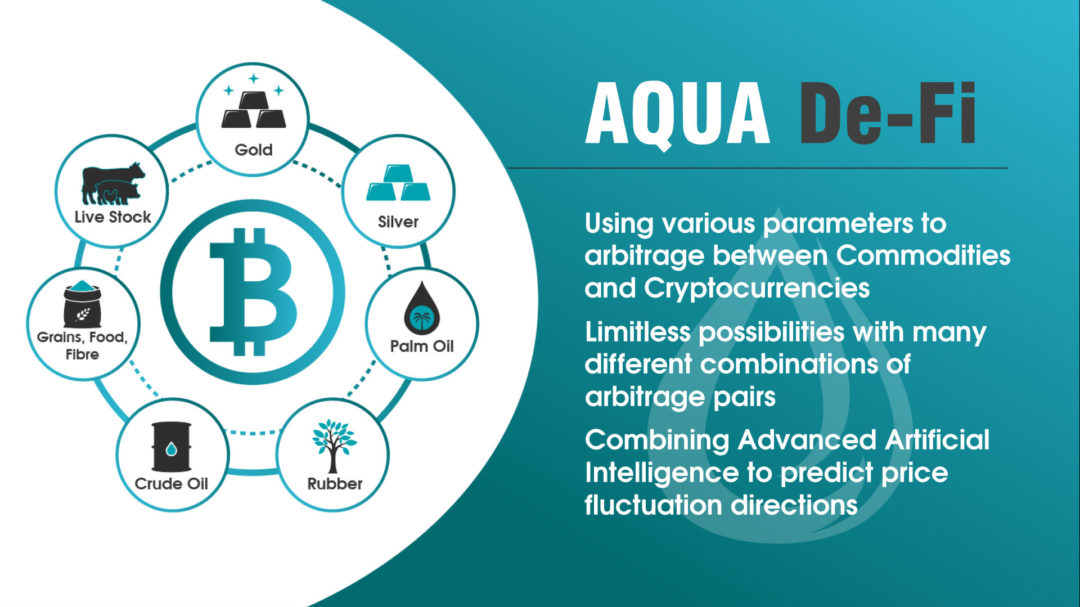 Gold

Silver

Palm Oil

Rubber

Crude Oil

Grains, Food, Fibre

Live Stock

AQUA De-Fi

Using various parameters to arbitrage between Commodities and Cryptocurrencies

Limitless possibilities with many different combinations of arbitrage pairs

Combining Advanced Artificial Intelligence to predict price fluctuation directions